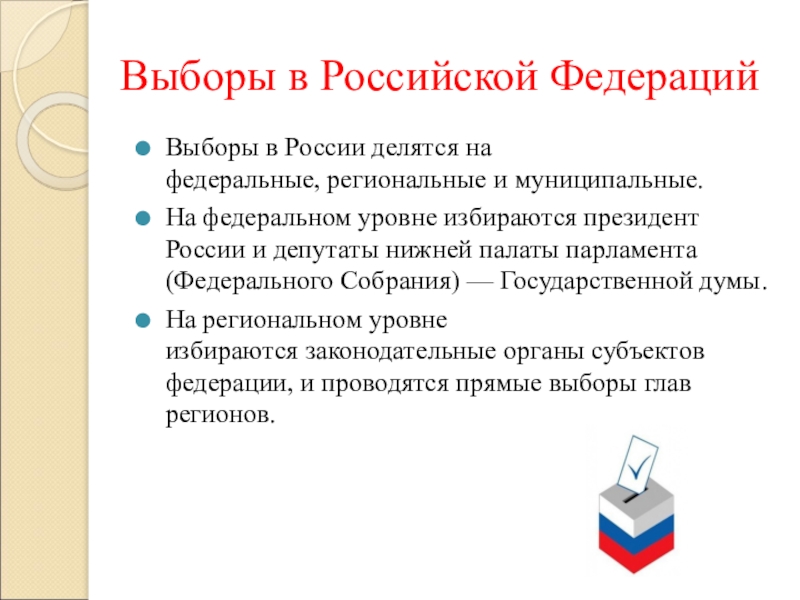 Выборы в Российской Федераций

Выборы в России делятся на федеральные, региональные и муниципальные.

На федеральном уровне избираются президент России и депутаты нижней палаты парламента (Федерального Собрания) — Государственной думы.

На региональном уровне избираются законодательные органы субъектов федерации, и проводятся прямые выборы глав регионов.